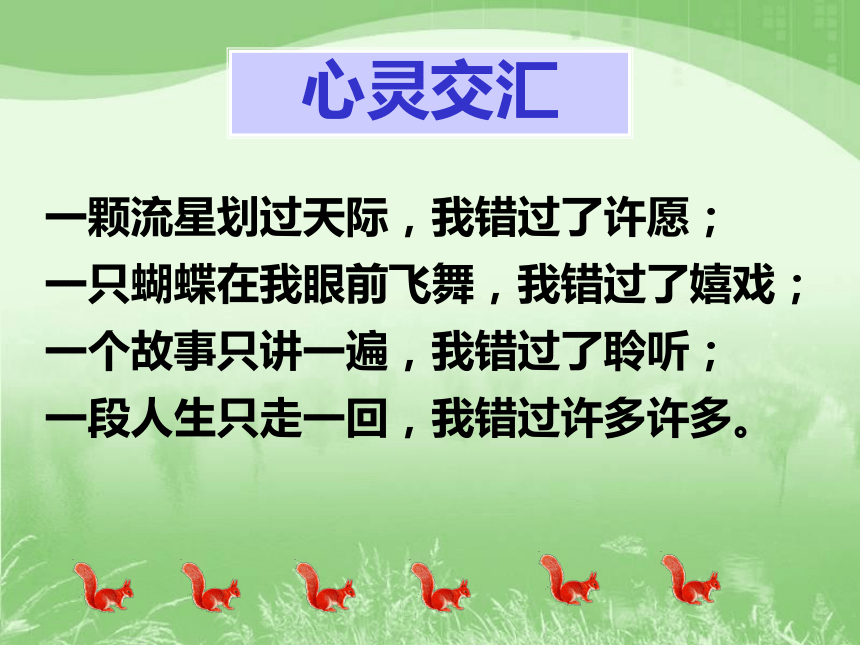 心灵交汇

一颗流星划过天际，我错过了许愿；
一只蝴蝶在我眼前飞舞，我错过了嬉戏；
一个故事只讲一遍，我错过了聆听；
一段人生只走一回，我错过许多许多。